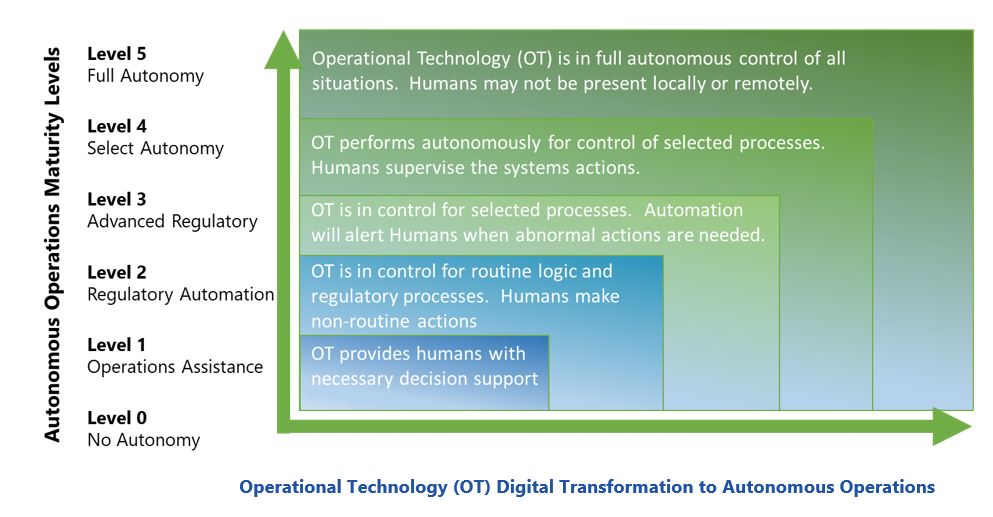 Autonomous Operations Maturity Levels

Level 5
Full Autonomy

Level 4
Select Autonomy

Level 3
Advanced Regulatory

Level 2
Regulatory Automation

Level 1
Operations Assistance

Level 0
No Autonomy

Operational Technology (OT) is in full autonomous control of all situations. Humans may not be present locally or remotely.

OT performs autonomously for control of selected processes. Humans supervise the systems actions.

OT is in control for selected processes. Automation will alert Humans when abnormal actions are needed.

OT is in control for routine logic and regulatory processes. Humans make non-routine actions

OT provides humans with necessary decision support

Operational Technology (OT) Digital Transformation to Autonomous Operations